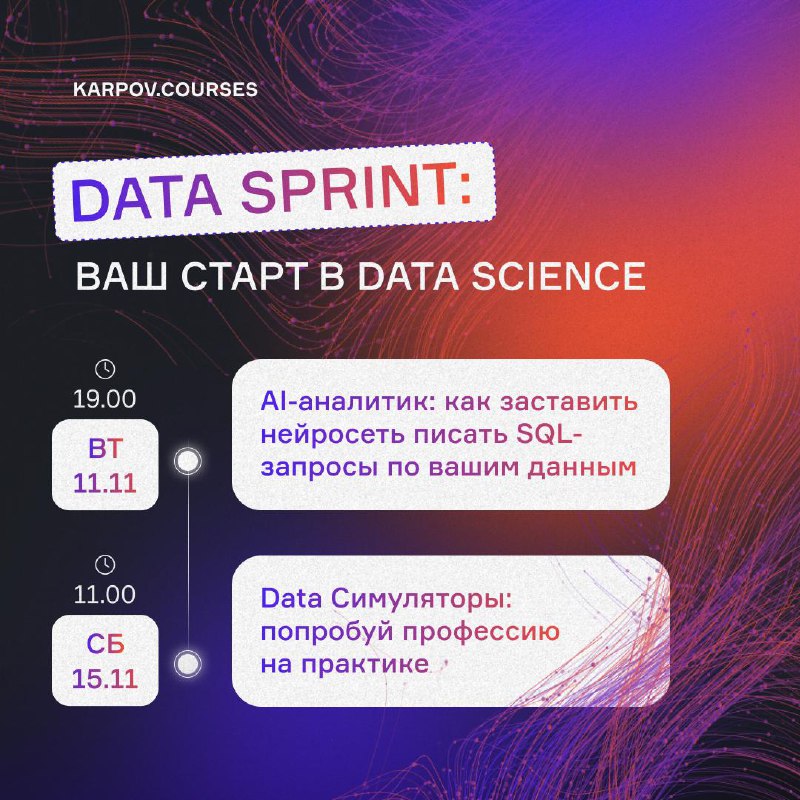 KARPOV.COURSES

DATA SPRINT:

ВАШ СТАРТ В DATA SCIENCE

19.00

ВТ
11.11

AI-аналитик: как заставить нейросеть писать SQL-запросы по вашим данным

11.00

СБ
15.11

Data Симуляторы: попробуй профессию на практике